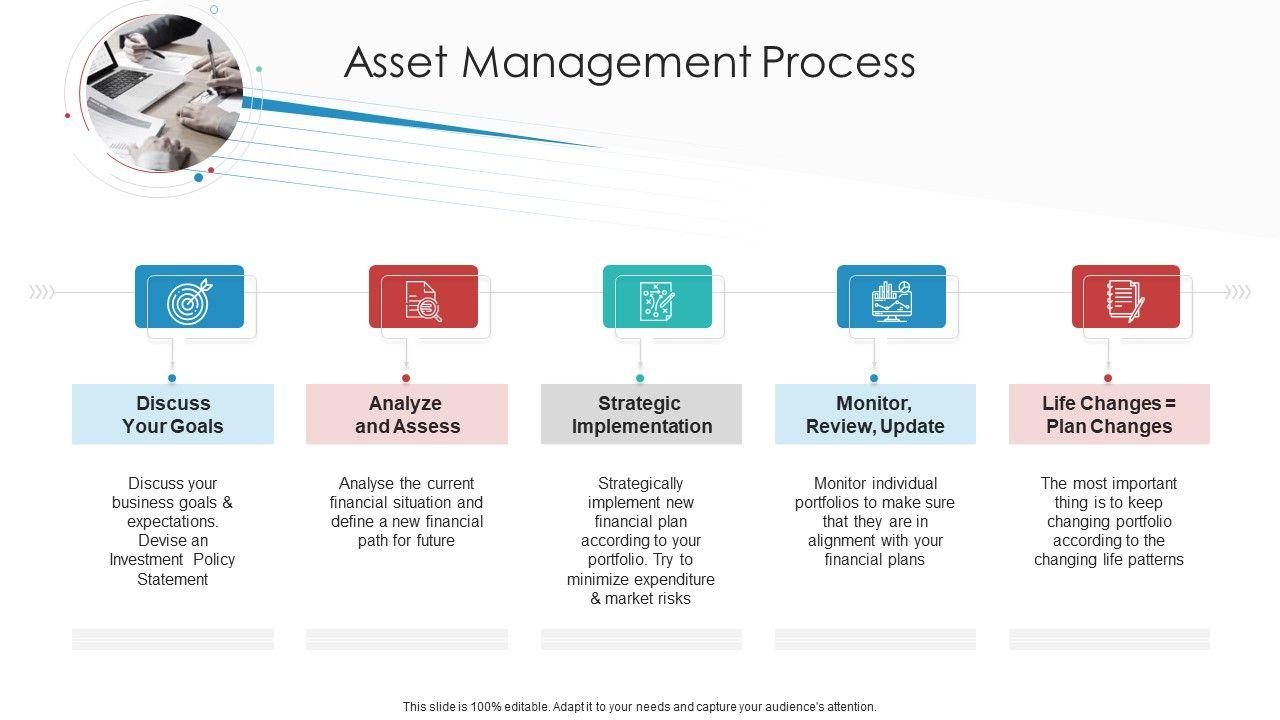 Asset Management Process

Discuss Your Goals

Discuss your business goals & expectations. Devise an Investment Policy Statement

Analyze and Assess

Analyse the current financial situation and define a new financial path for future

Strategic Implementation

Strategically implement new financial plan according to your portfolio. Try to minimize expenditure & market risks

Monitor, Review, Update

Monitor individual portfolios to make sure that they are in alignment with your financial plans

Life Changes = Plan Changes

The most important thing is to keep changing portfolio according to the changing life patterns

This slide is 100% editable. Adapt it to your needs and capture your audience's attention.